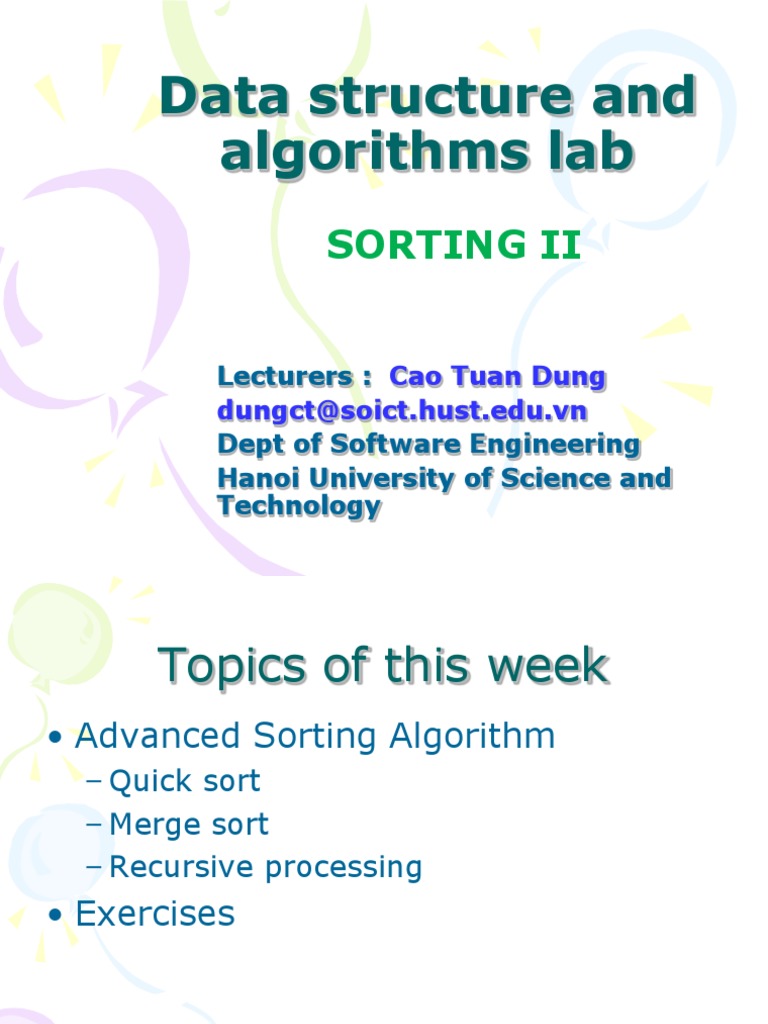 Data structure and algorithms lab

SORTING II

Lecturers : Cao Tuan Dung
dungct@soict.hust.edu.vn
Dept of Software Engineering
Hanoi University of Science and Technology

Topics of this week

• Advanced Sorting Algorithm
– Quick sort
– Merge sort
– Recursive processing
• Exercises